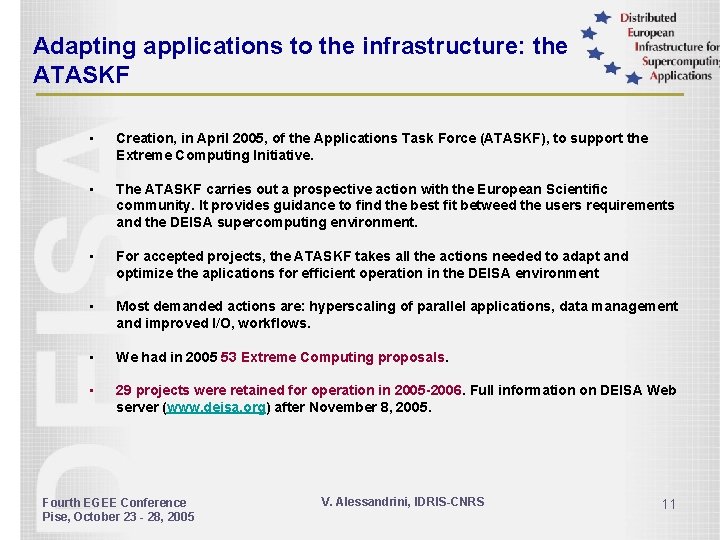 Adapting applications to the infrastructure: the ATASKF

Distributed European Infrastructure for Supercomputing Applications

DEISA

▪ Creation, in April 2005, of the Applications Task Force (ATASKF), to support the Extreme Computing Initiative.

▪ The ATASKF carries out a prospective action with the European Scientific community. It provides guidance to find the best fit betweed the users requirements and the DEISA supercomputing environment.

▪ For accepted projects, the ATASKF takes all the actions needed to adapt and optimize the aplications for efficient operation in the DEISA environment

▪ Most demanded actions are: hyperscaling of parallel applications, data management and improved I/O, workflows.

▪ We had in 2005 53 Extreme Computing proposals.

▪ 29 projects were retained for operation in 2005-2006. Full information on DEISA Web server (www.deisa.org) after November 8, 2005.

Fourth EGEE Conference
Pise, October 23 - 28, 2005

V. Alessandrini, IDRIS-CNRS

11